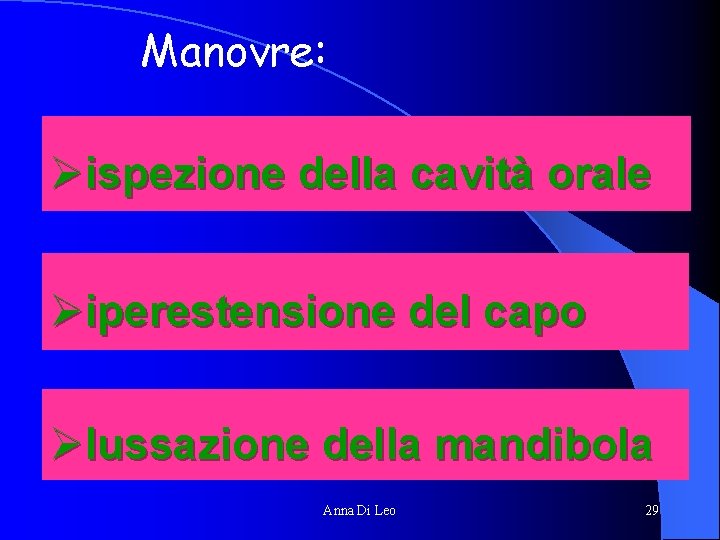 Manovre:

➢ispezione della cavità orale

➢iperestensione del capo

➢lussazione della mandibola

Anna Di Leo

29